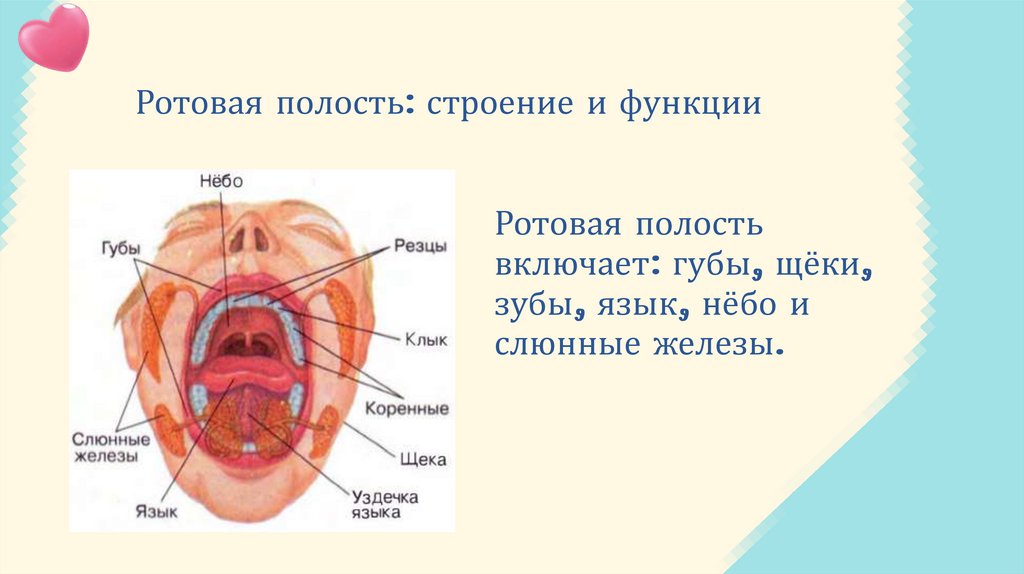 Ротовая полость: строение и функции

Нёбо
Губы
Резцы
Клык
Коренные
Слюнные железы
Щека
Язык
Уздечка языка

Ротовая полость включает: губы, щёки, зубы, язык, нёбо и слюнные железы.